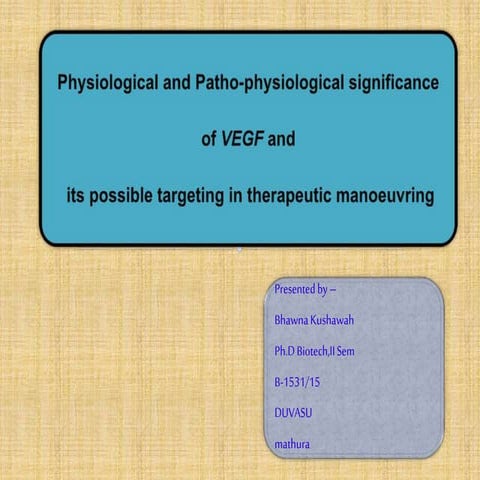 Physiological and Patho-physiological significance

of VEGF and

its possible targeting in therapeutic manoeuvring

Presented by –

Bhawna Kushawah

Ph.D Biotech,II Sem

B-1531/15

DUVASU

mathura